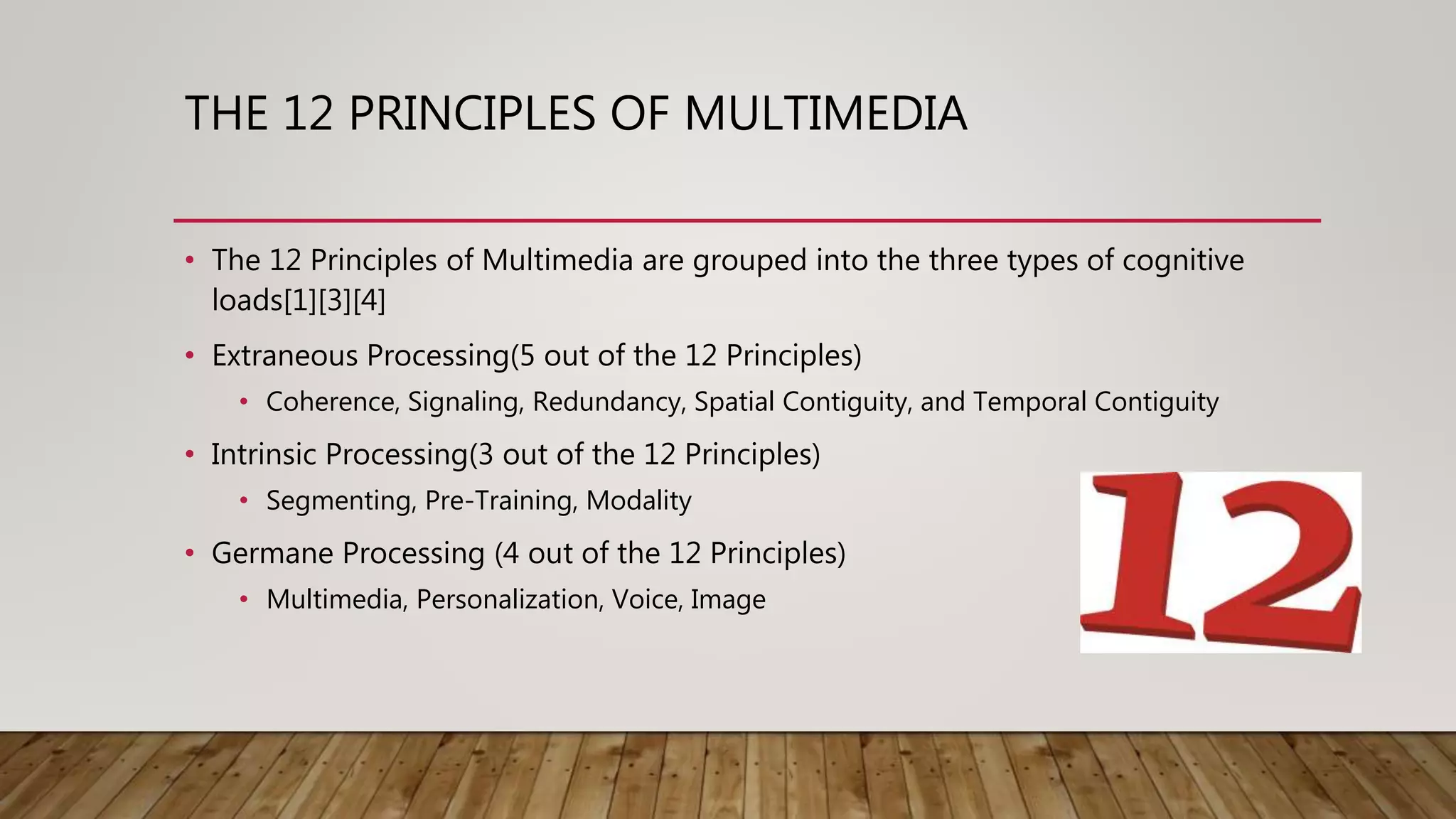 THE 12 PRINCIPLES OF MULTIMEDIA

• The 12 Principles of Multimedia are grouped into the three types of cognitive loads[1][3][4]
• Extraneous Processing(5 out of the 12 Principles)
  • Coherence, Signaling, Redundancy, Spatial Contiguity, and Temporal Contiguity
• Intrinsic Processing(3 out of the 12 Principles)
  • Segmenting, Pre-Training, Modality
• Germane Processing (4 out of the 12 Principles)
  • Multimedia, Personalization, Voice, Image

12